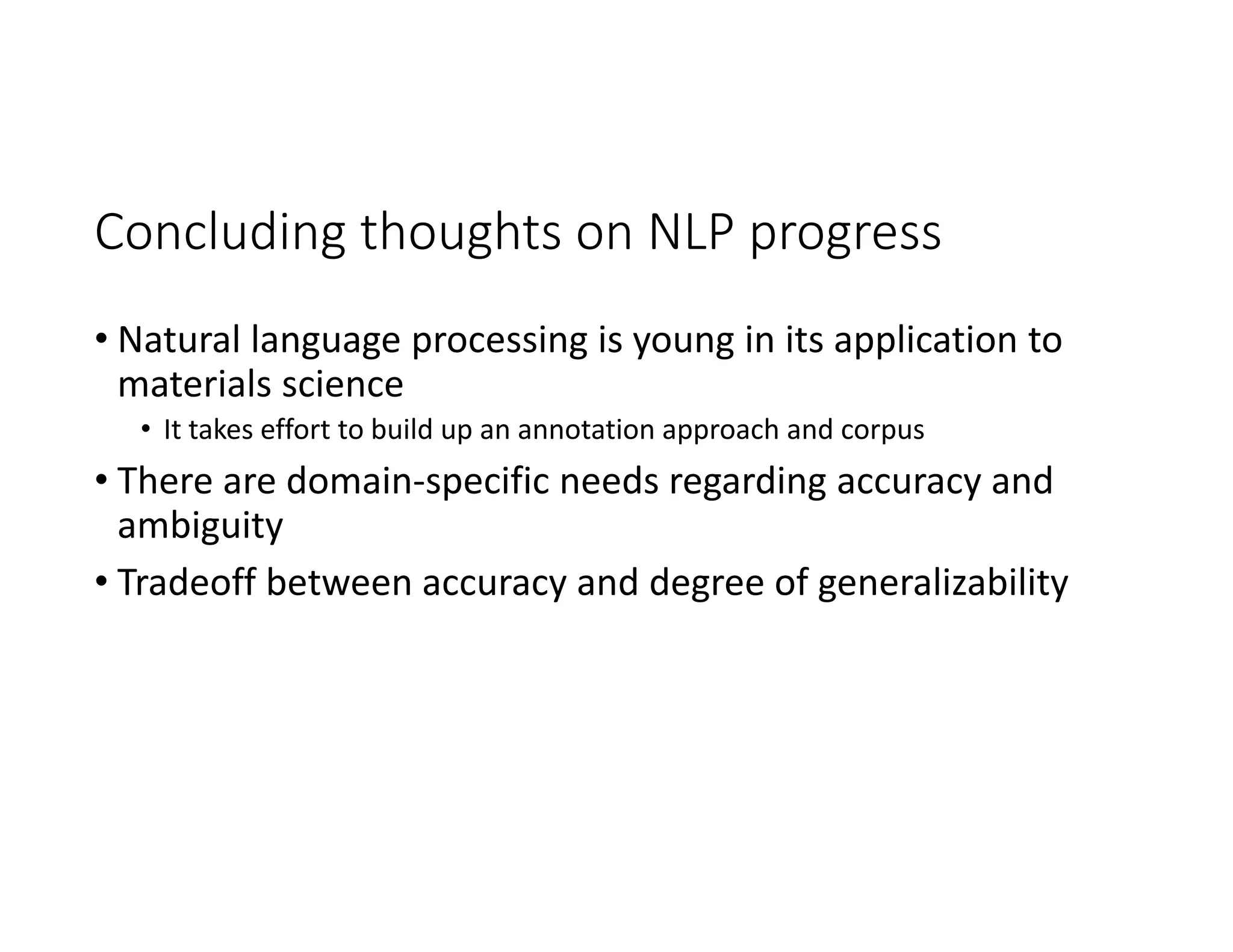 Concluding thoughts on NLP progress

• Natural language processing is young in its application to materials science
  • It takes effort to build up an annotation approach and corpus
• There are domain-specific needs regarding accuracy and ambiguity
• Tradeoff between accuracy and degree of generalizability